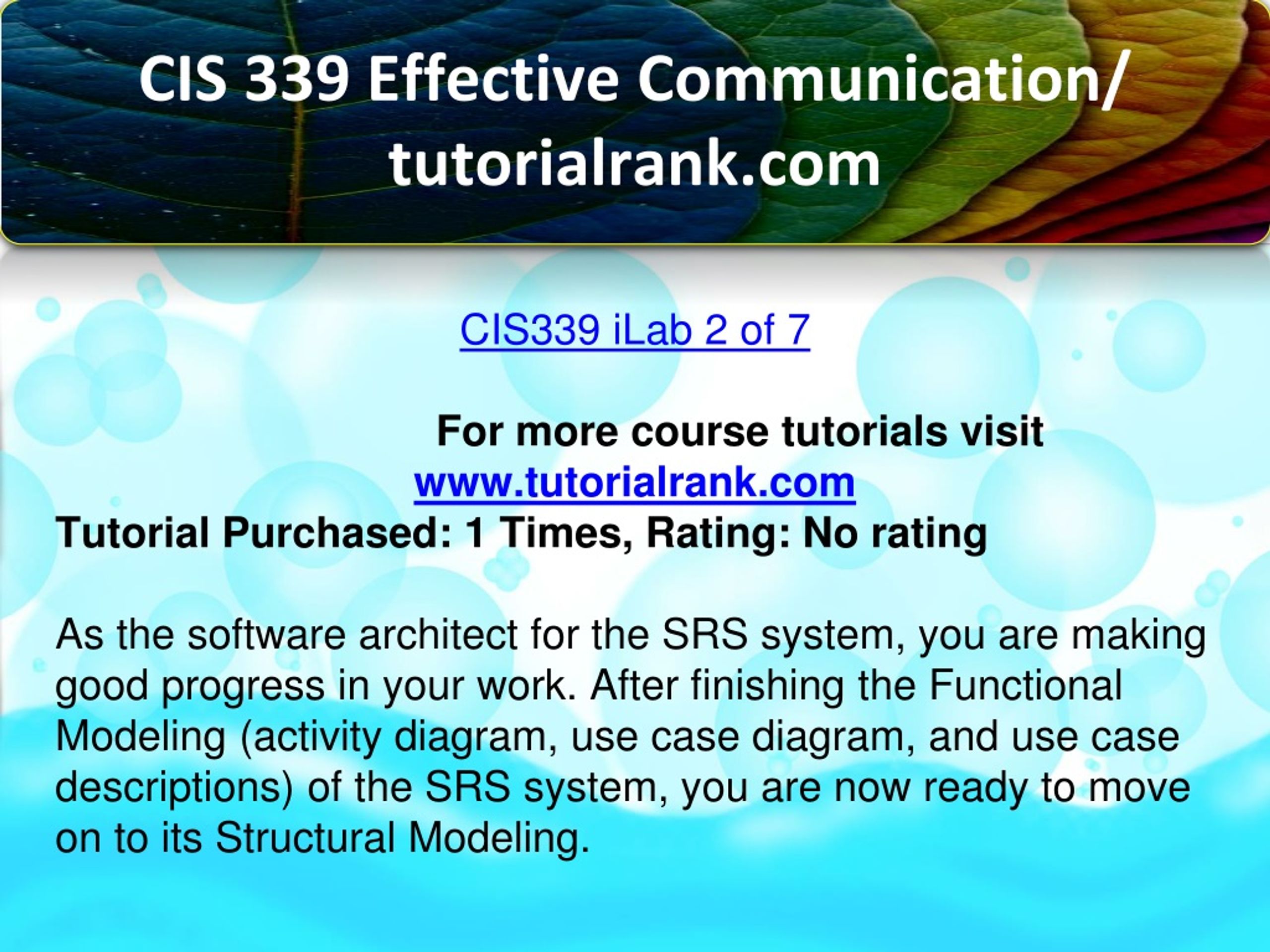 CIS 339 Effective Communication/ tutorialrank.com

CIS339 iLab 2 of 7

For more course tutorials visit
www.tutorialrank.com
Tutorial Purchased: 1 Times, Rating: No rating

As the software architect for the SRS system, you are making good progress in your work. After finishing the Functional Modeling (activity diagram, use case diagram, and use case descriptions) of the SRS system, you are now ready to move on to its Structural Modeling.